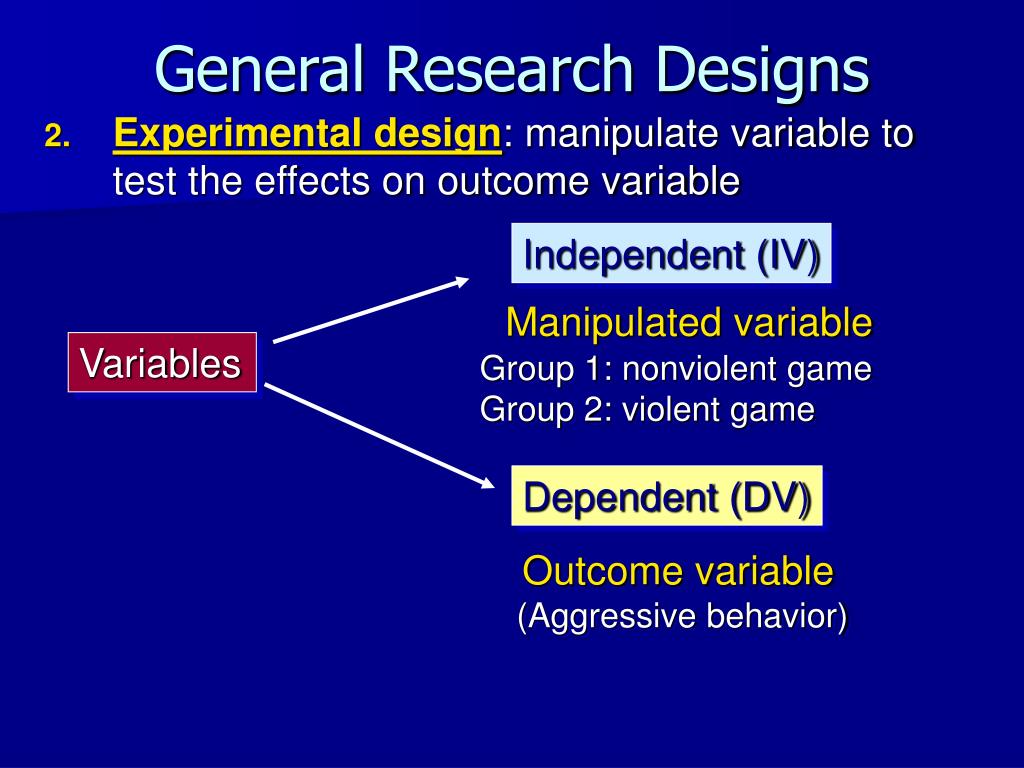 General Research Designs

2. Experimental design: manipulate variable to test the effects on outcome variable

Variables

Independent (IV)

Manipulated variable
Group 1: nonviolent game
Group 2: violent game

Dependent (DV)

Outcome variable
(Aggressive behavior)